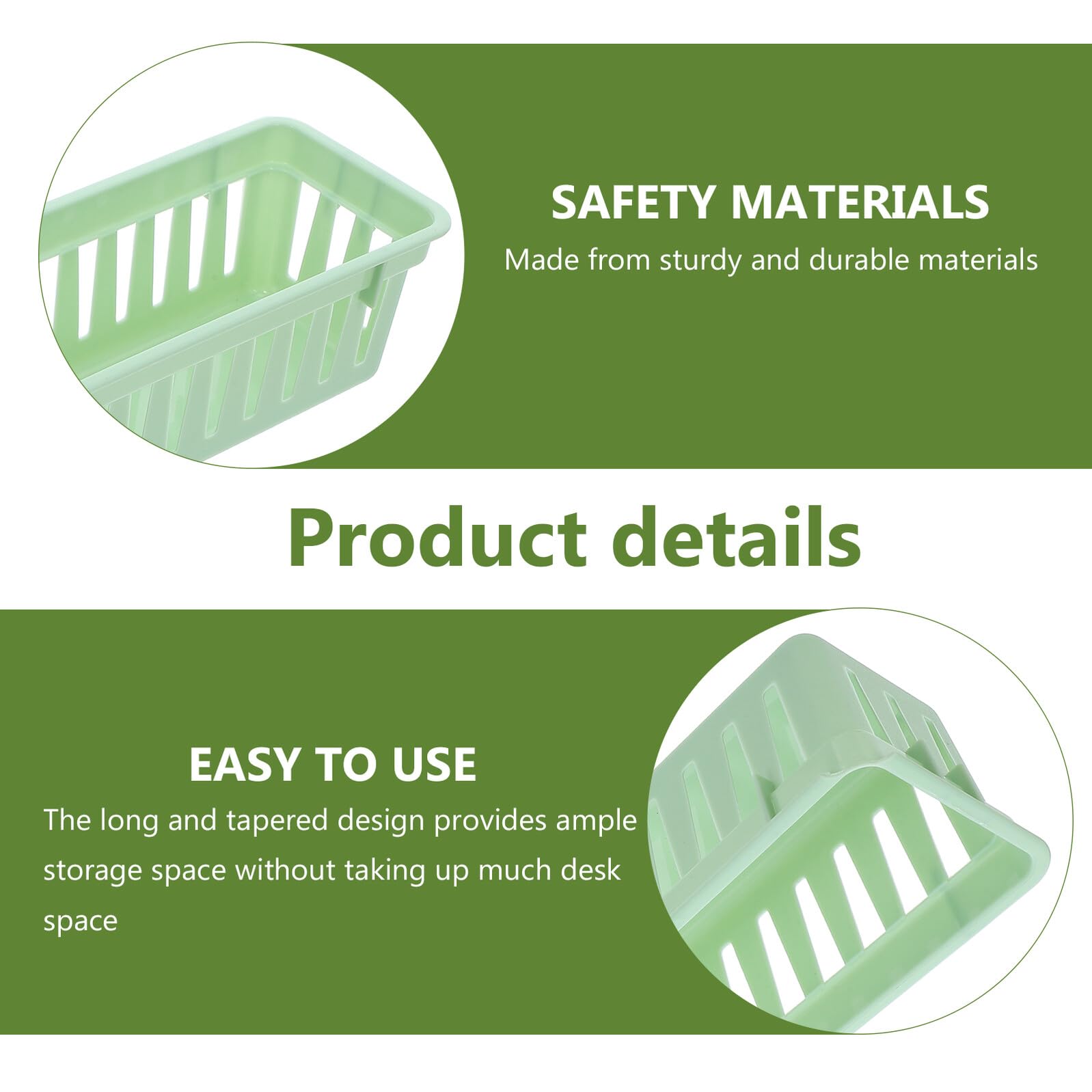 SAFETY MATERIALS
Made from sturdy and durable materials

Product details

EASY TO USE
The long and tapered design provides ample storage space without taking up much desk space